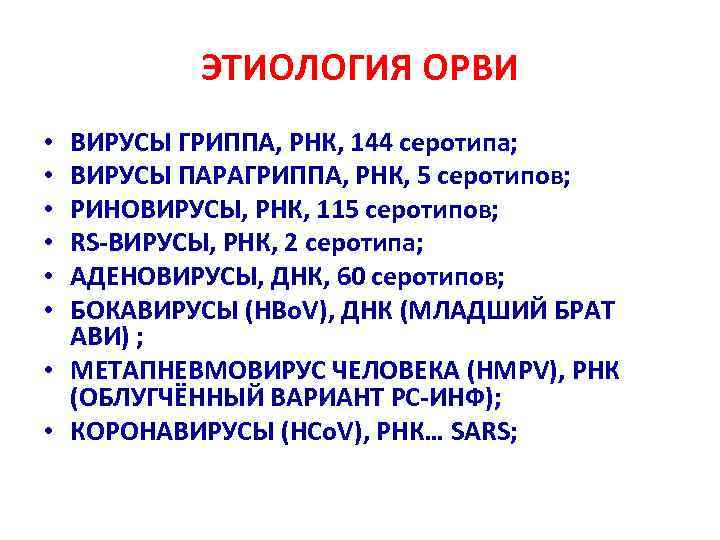 ЭТИОЛОГИЯ ОРВИ

• ВИРУСЫ ГРИППА, РНК, 144 серотипа;
• ВИРУСЫ ПАРАГРИППА, РНК, 5 серотипов;
• РИНОВИРУСЫ, РНК, 115 серотипов;
• RS-ВИРУСЫ, РНК, 2 серотипа;
• АДЕНОВИРУСЫ, ДНК, 60 серотипов;
• БОКАВИРУСЫ (HBoV), ДНК (МЛАДШИЙ БРАТ АВИ) ;
• МЕТАПНЕВМОВИРУС ЧЕЛОВЕКА (HMPV), РНК (ОБЛУГЧЁННЫЙ ВАРИАНТ РС-ИНФ);
• КОРОНАВИРУСЫ (HCoV), РНК… SARS;